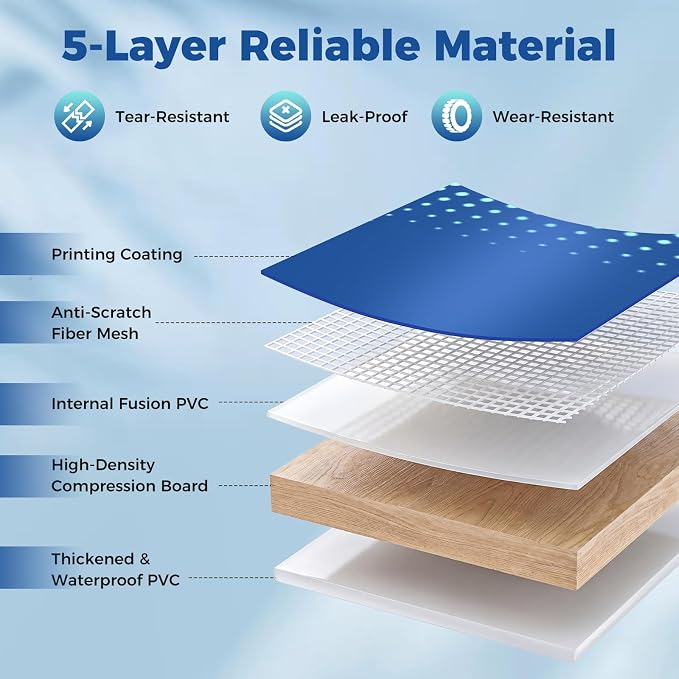 5-Layer Reliable Material

Tear-Resistant

Leak-Proof

Wear-Resistant

Printing Coating

Anti-Scratch Fiber Mesh

Internal Fusion PVC

High-Density Compression Board

Thickened & Waterproof PVC